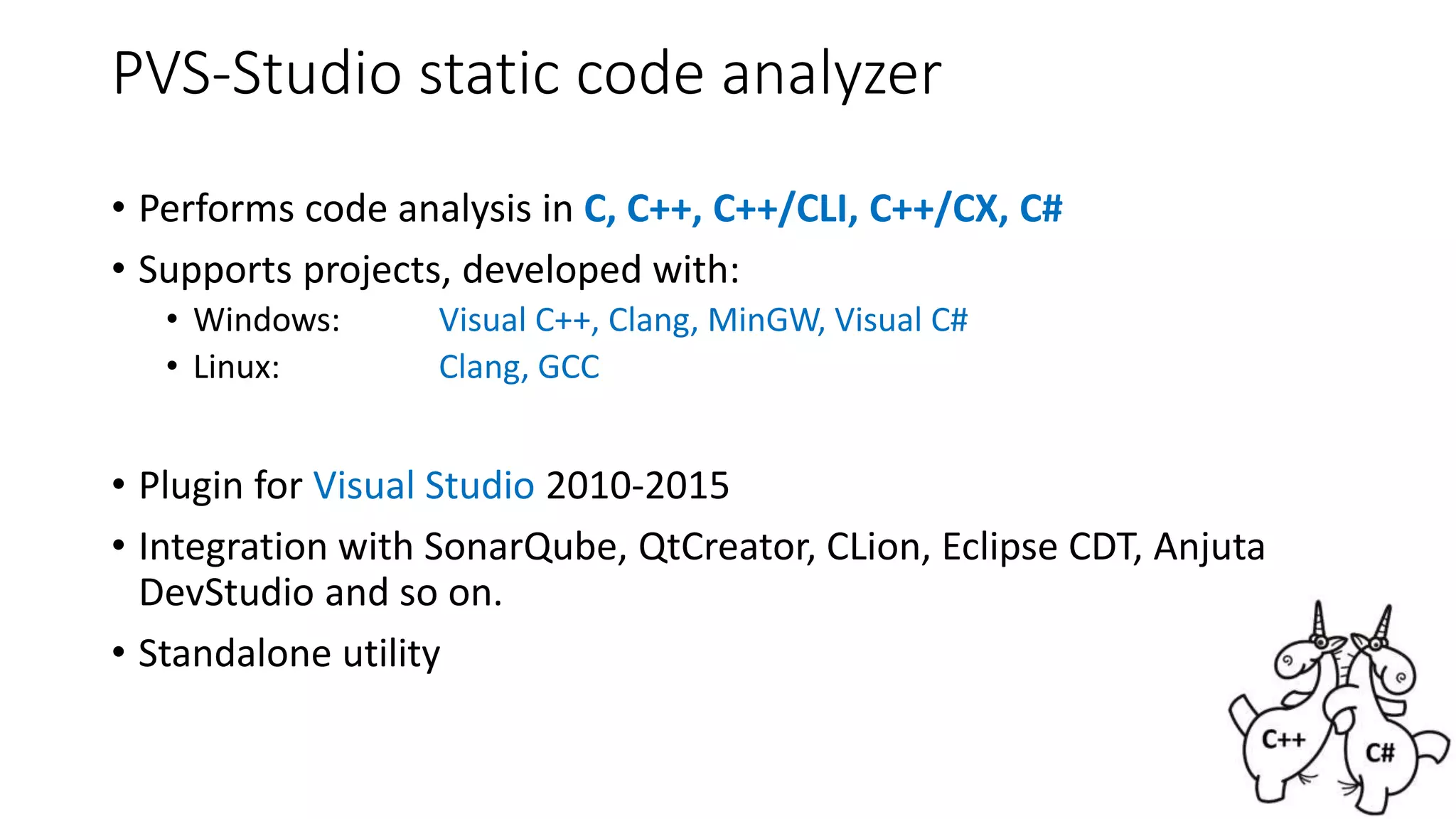 PVS-Studio static code analyzer

• Performs code analysis in C, C++, C++/CLI, C++/CX, C#
• Supports projects, developed with:
  • Windows: Visual C++, Clang, MinGW, Visual C#
  • Linux: Clang, GCC

• Plugin for Visual Studio 2010-2015
• Integration with SonarQube, QtCreator, CLion, Eclipse CDT, Anjuta DevStudio and so on.
• Standalone utility

C++
C#